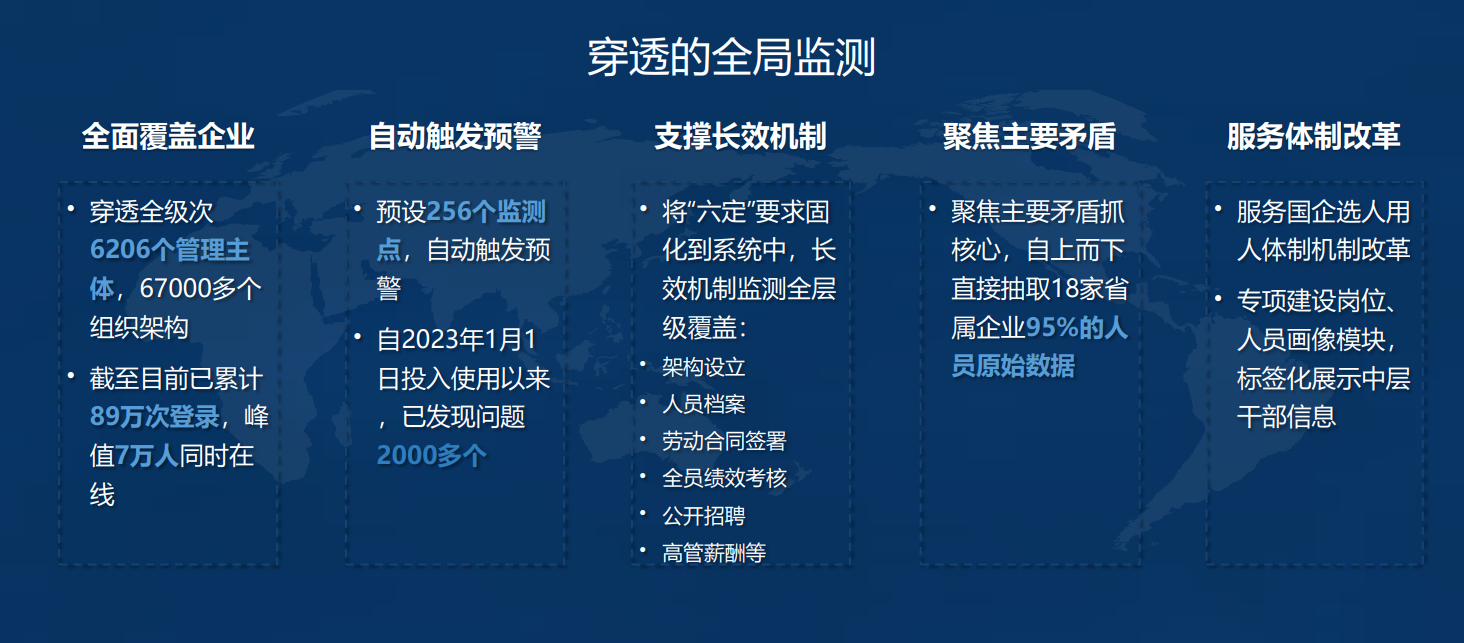 穿透的全局监测

全面覆盖企业

• 穿透全级次6206个管理主体，67000多个组织架构
• 截至目前已累计89万次登录，峰值7万人同时在线

自动触发预警

• 预设256个监测点，自动触发预警
• 自2023年1月1日投入使用以来，已发现问题2000多个

支撑长效机制

• 将“六定”要求固化到系统中，长效机制监测全层级覆盖：
• 架构设立
• 人员档案
• 劳动合同签署
• 全员绩效考核
• 公开招聘
• 高管薪酬等

聚焦主要矛盾

• 聚焦主要矛盾抓核心，自上而下直接抽取18家省属企业95%的人员原始数据

服务体制改革

• 服务国企选人用人体制机制改革
• 专项建设岗位、人员画像模块，标签化展示中层干部信息